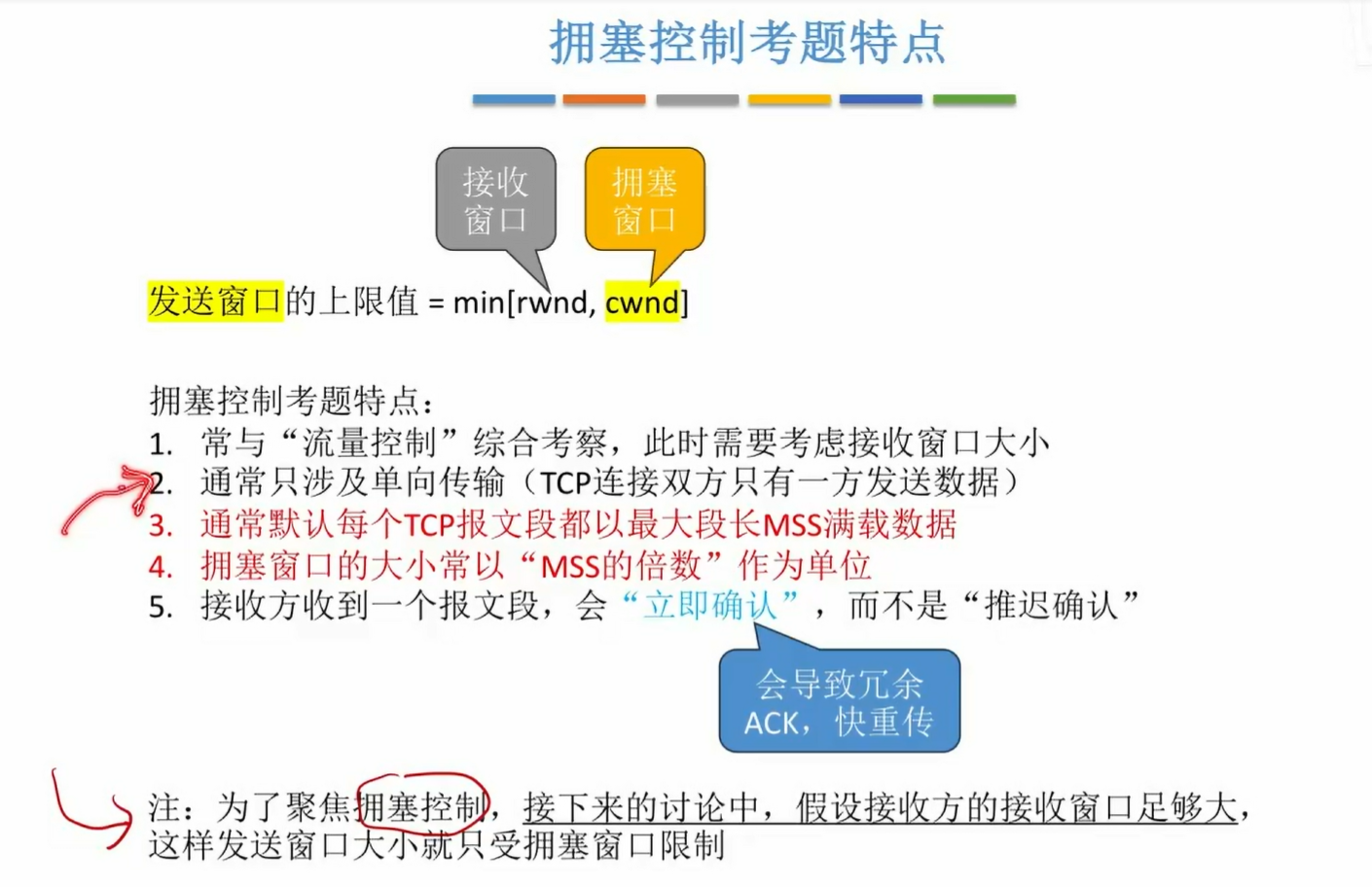 拥塞控制考题特点

接收窗口

拥塞窗口

发送窗口的上限值 = min[rwnd, cwnd]

拥塞控制考题特点：
1. 常与“流量控制”综合考察，此时需要考虑接收窗口大小
2. 通常只涉及单向传输（TCP连接双方只有一方发送数据）
3. 通常默认每个TCP报文段都以最大段长MSS满载数据
4. 拥塞窗口的大小常以“MSS的倍数”作为单位
5. 接收方收到一个报文段，会“立即确认”，而不是“推迟确认”

会导致冗余ACK，快重传

注：为了聚焦拥塞控制，接下来的讨论中，假设接收方的接收窗口足够大，这样发送窗口大小就只受拥塞窗口限制